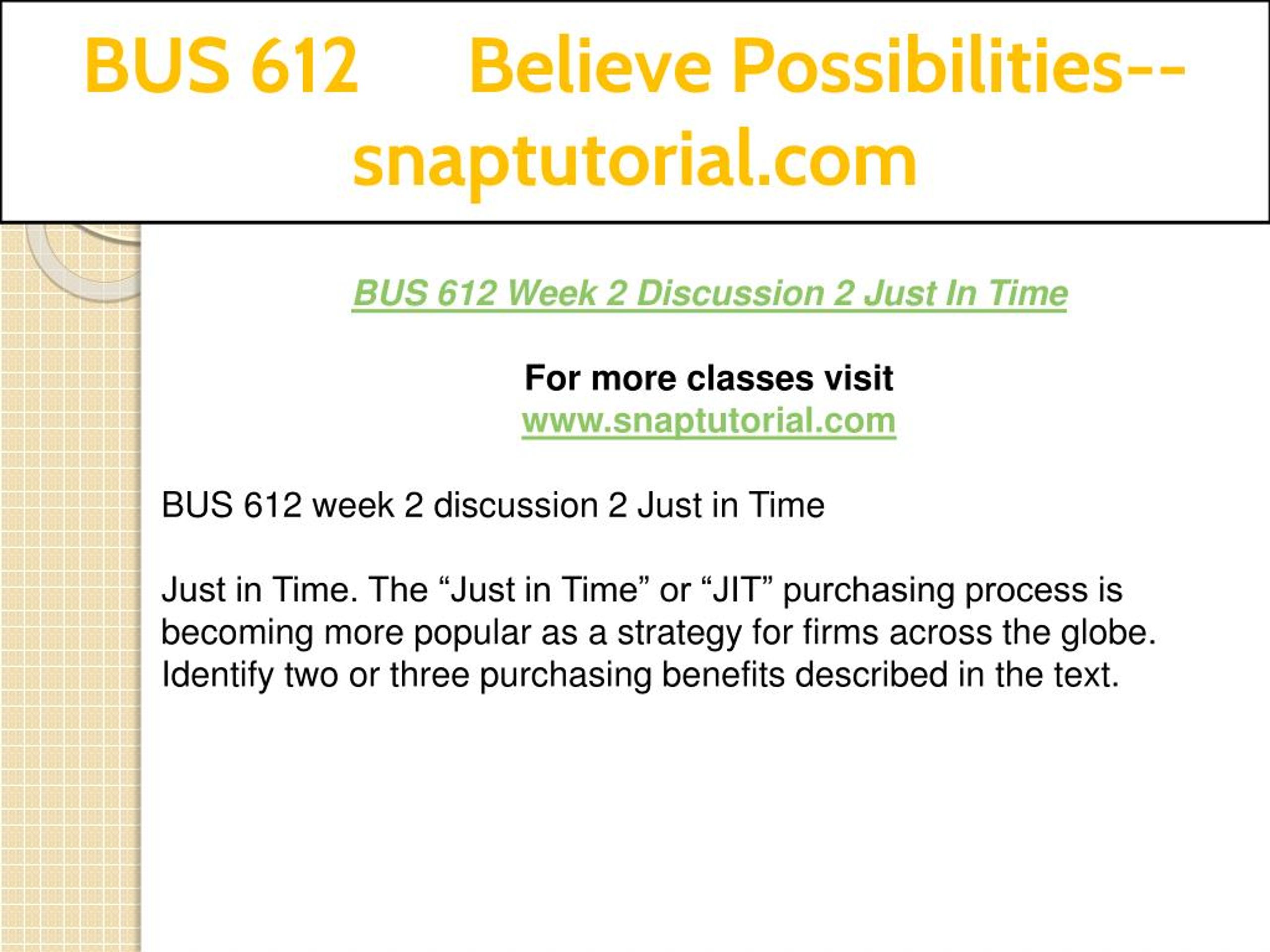 BUS 612 Believe Possibilities--snaptutorial.com

BUS 612 Week 2 Discussion 2 Just In Time

For more classes visit
www.snaptutorial.com

BUS 612 week 2 discussion 2 Just in Time

Just in Time. The “Just in Time” or “JIT” purchasing process is becoming more popular as a strategy for firms across the globe. Identify two or three purchasing benefits described in the text.